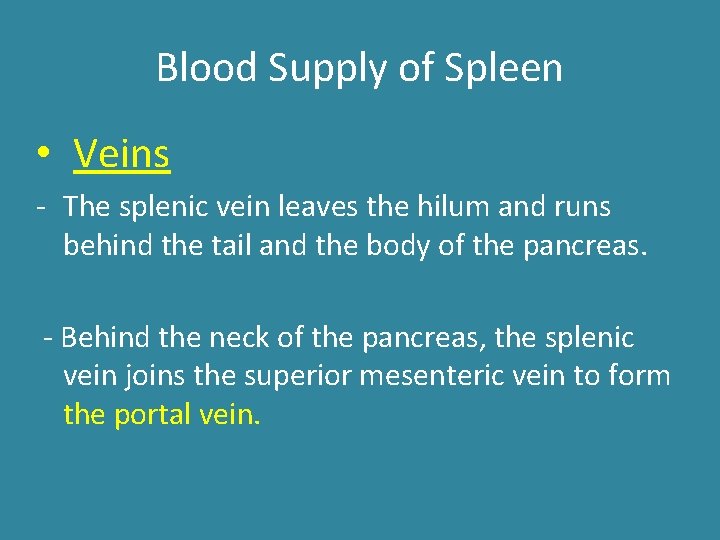 Blood Supply of Spleen

• Veins

- The splenic vein leaves the hilum and runs behind the tail and the body of the pancreas.

- Behind the neck of the pancreas, the splenic vein joins the superior mesenteric vein to form the portal vein.